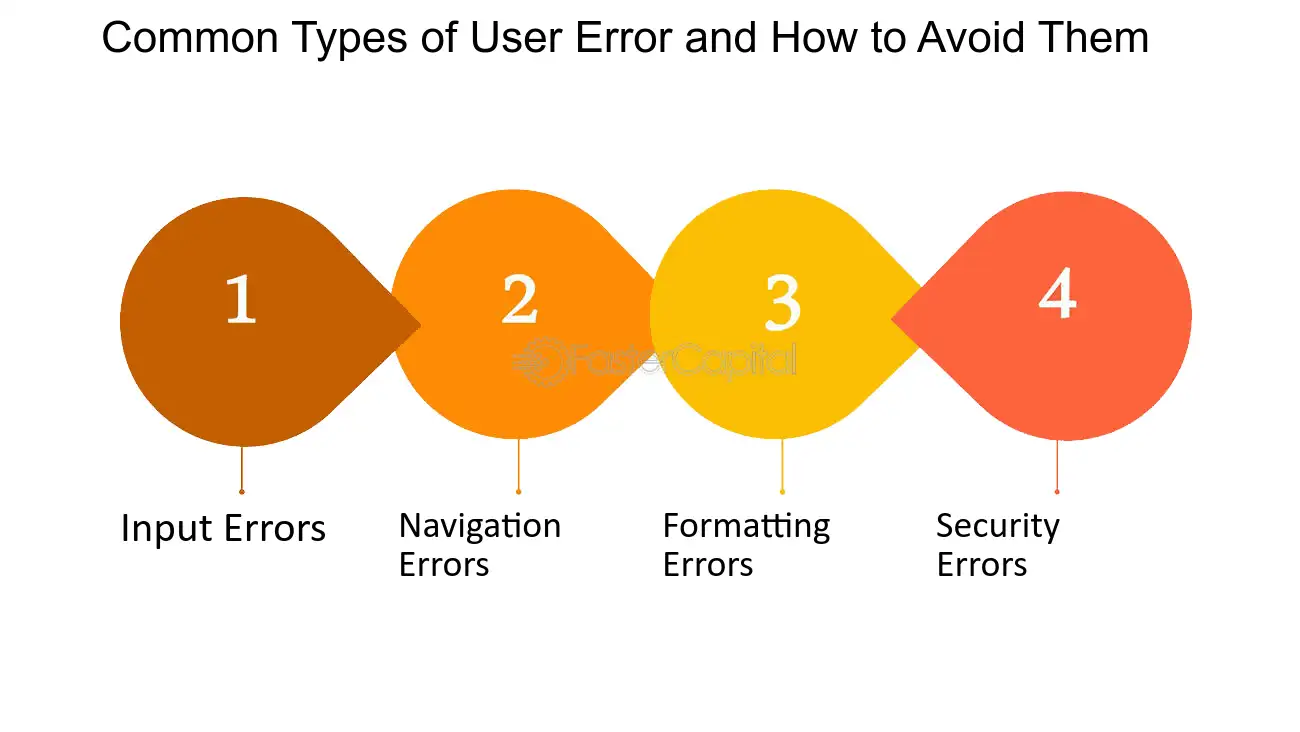 Common Types of User Error and How to Avoid Them

1

2

3

4

FasterCapital

Input Errors

Navigation Errors

Formatting Errors

Security Errors